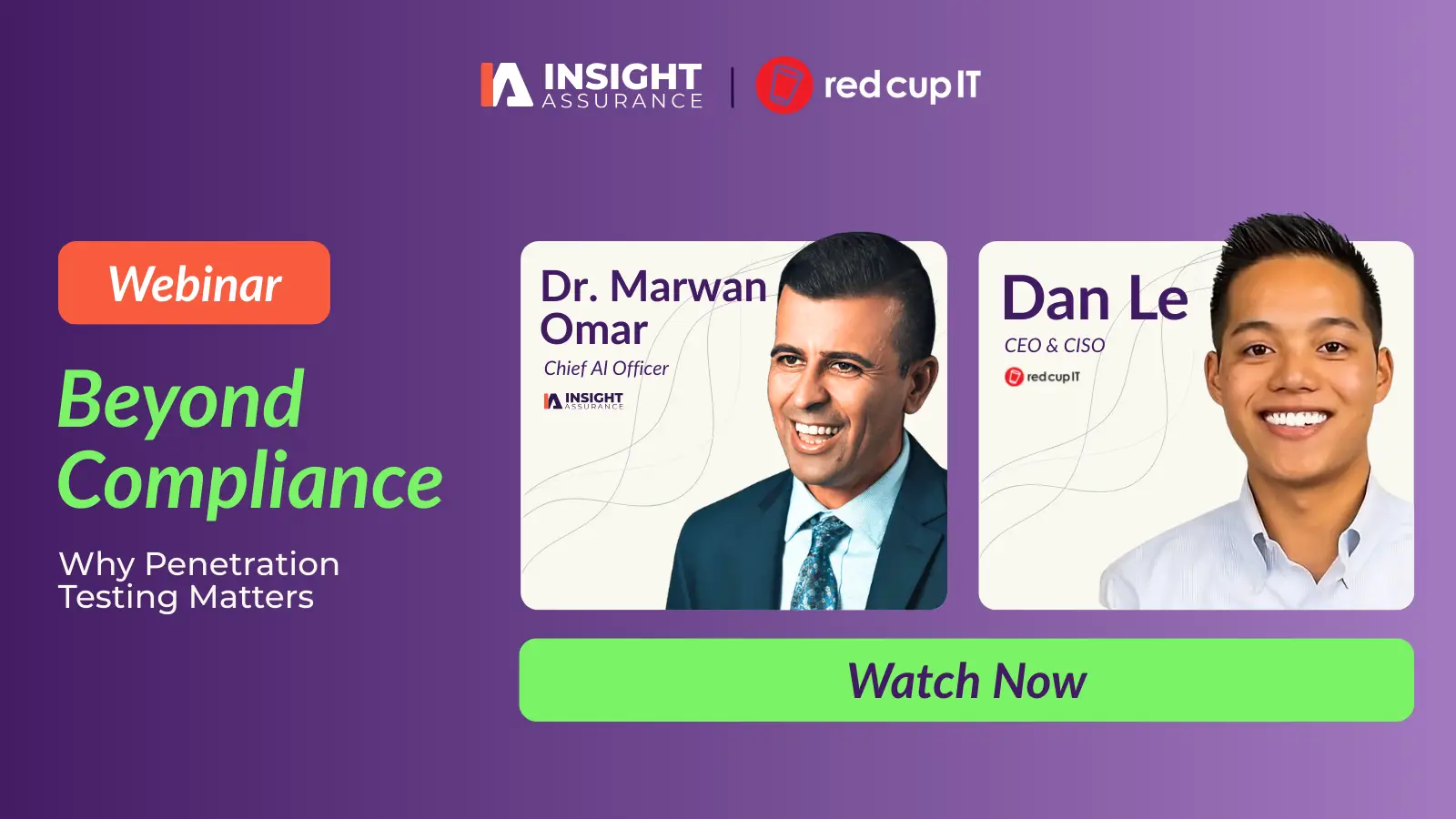 INSIGHT ASSURANCE | red cup IT

Webinar

Beyond Compliance

Why Penetration Testing Matters

Dr. Marwan Omar
Chief AI Officer
INSIGHT ASSURANCE

Dan Le
CEO & CISO
red cup IT

Watch Now